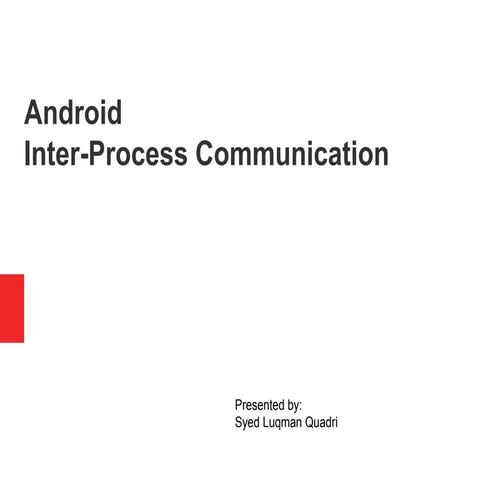 Android
Inter-Process Communication

Presented by:
Syed Luqman Quadri